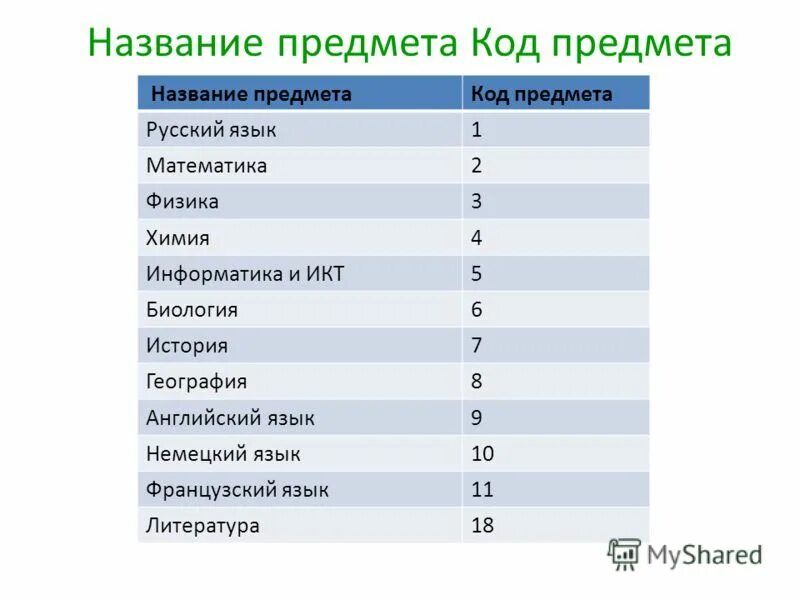 Название предмета Код предмета

| Название предмета | Код предмета |
|---|---|
| Русский язык | 1 |
| Математика | 2 |
| Физика | 3 |
| Химия | 4 |
| Информатика и ИКТ | 5 |
| Биология | 6 |
| История | 7 |
| География | 8 |
| Английский язык | 9 |
| Немецкий язык | 10 |
| Французский язык | 11 |
| Литература | 18 |

MyShared